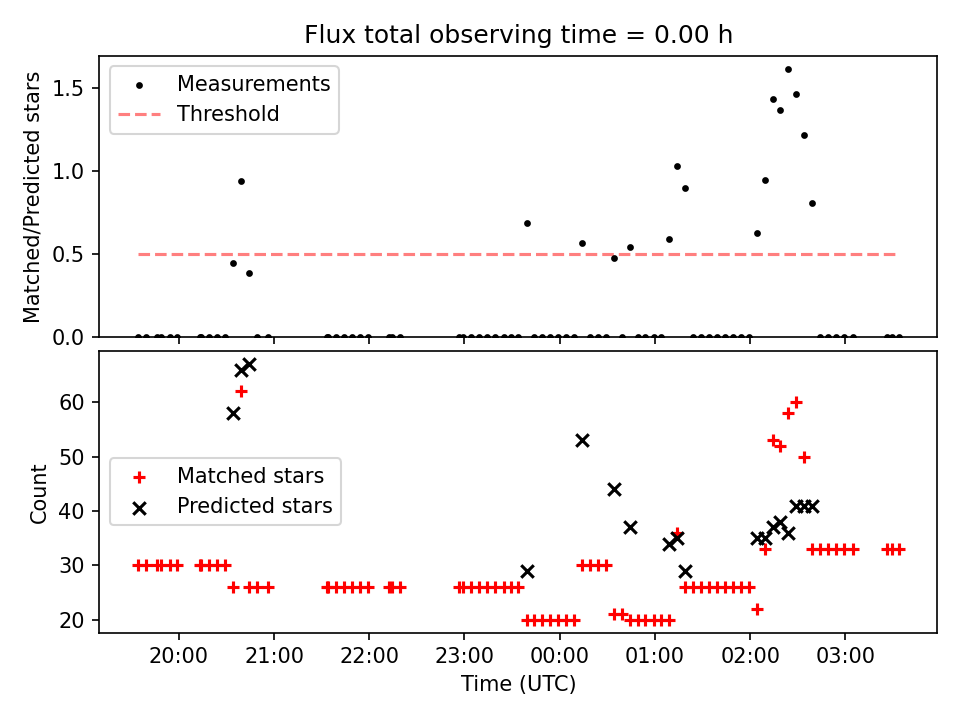 Flux total observing time = 0.00 h

Measurements
Threshold

Matched/Predicted stars

1.5
1.0
0.5
0.0

Matched stars
Predicted stars

Count

60
50
40
30
20

20:00
21:00
22:00
23:00
00:00
01:00
02:00
03:00

Time (UTC)